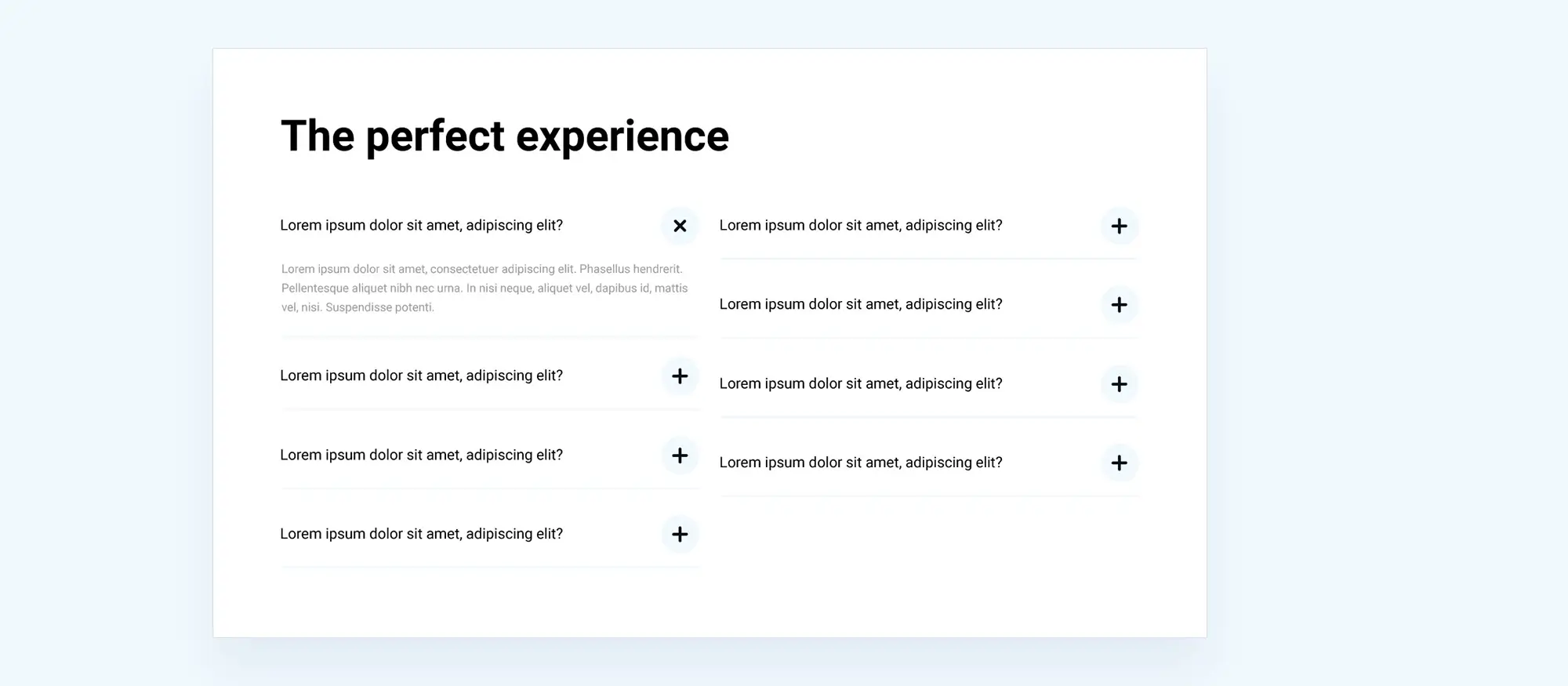 The perfect experience

Lorem ipsum dolor sit amet, adipiscing elit?

Lorem ipsum dolor sit amet, consectetuer adipiscing elit. Phasellus hendrerit. Pellentesque aliquet nibh nec urna. In nisi neque, aliquet vel, dapibus id, mattis vel, nisi. Suspendisse potenti.

Lorem ipsum dolor sit amet, adipiscing elit?

Lorem ipsum dolor sit amet, adipiscing elit?

Lorem ipsum dolor sit amet, adipiscing elit?

Lorem ipsum dolor sit amet, adipiscing elit?

Lorem ipsum dolor sit amet, adipiscing elit?

Lorem ipsum dolor sit amet, adipiscing elit?

Lorem ipsum dolor sit amet, adipiscing elit?